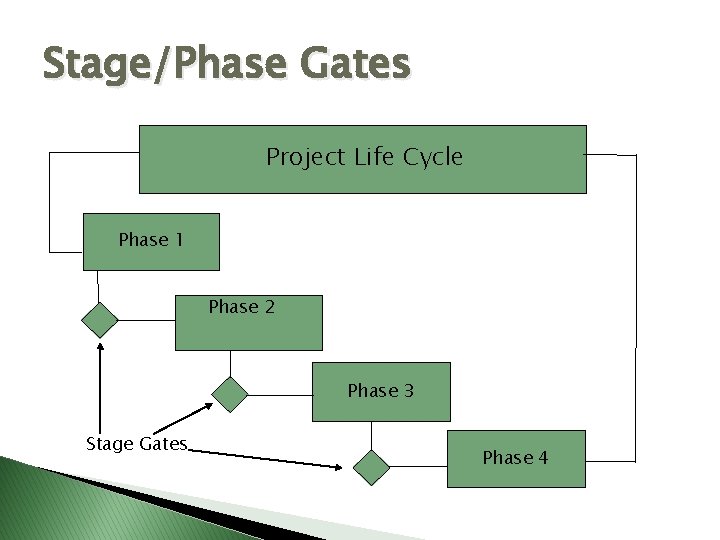 Stage/Phase Gates

Project Life Cycle

Phase 1

Phase 2

Phase 3

Phase 4

Stage Gates